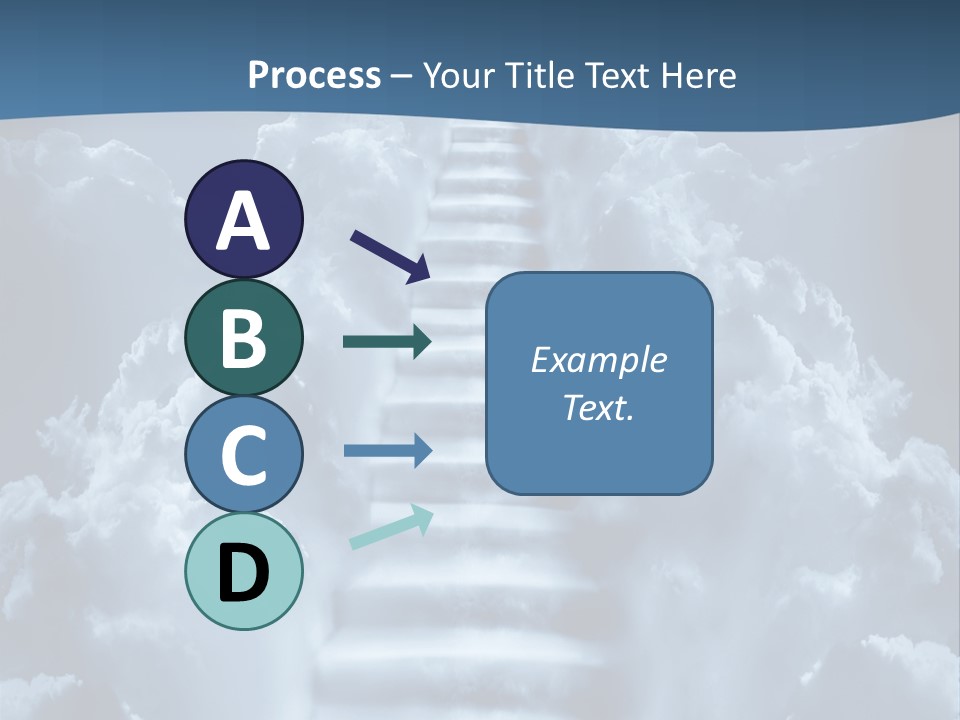 Process – Your Title Text Here

A

B

C

D

Example Text.